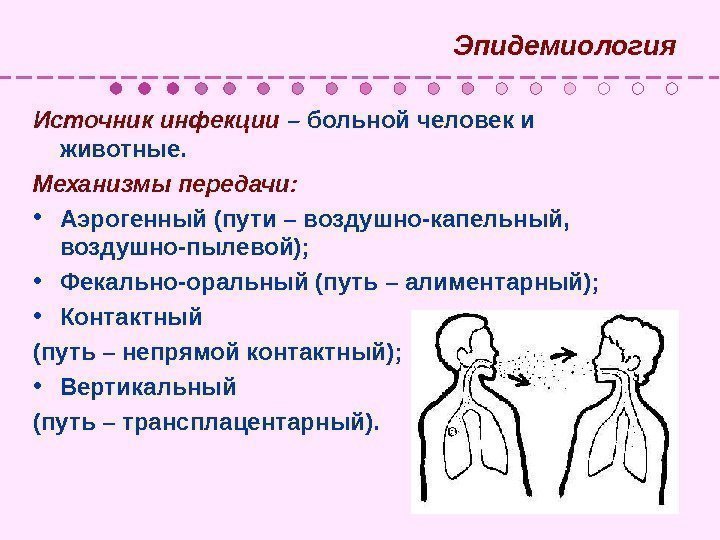 Эпидемиология

Источник инфекции – больной человек и животные.

Механизмы передачи:

• Аэрогенный (пути – воздушно-капельный, воздушно-пылевой);

• Фекально-оральный (путь – алиментарный);

• Контактный

(путь – непрямой контактный);

• Вертикальный

(путь – трансплацентарный).